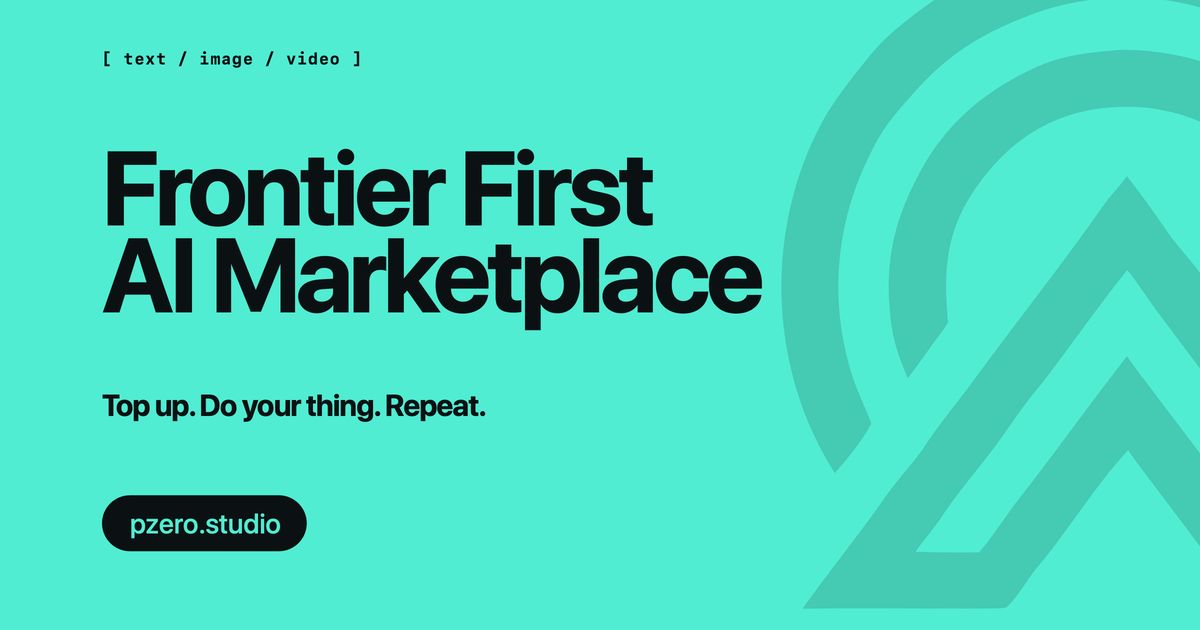 [ text / image / video ]

Frontier First
AI Marketplace

Top up. Do your thing. Repeat.

pzero.studio